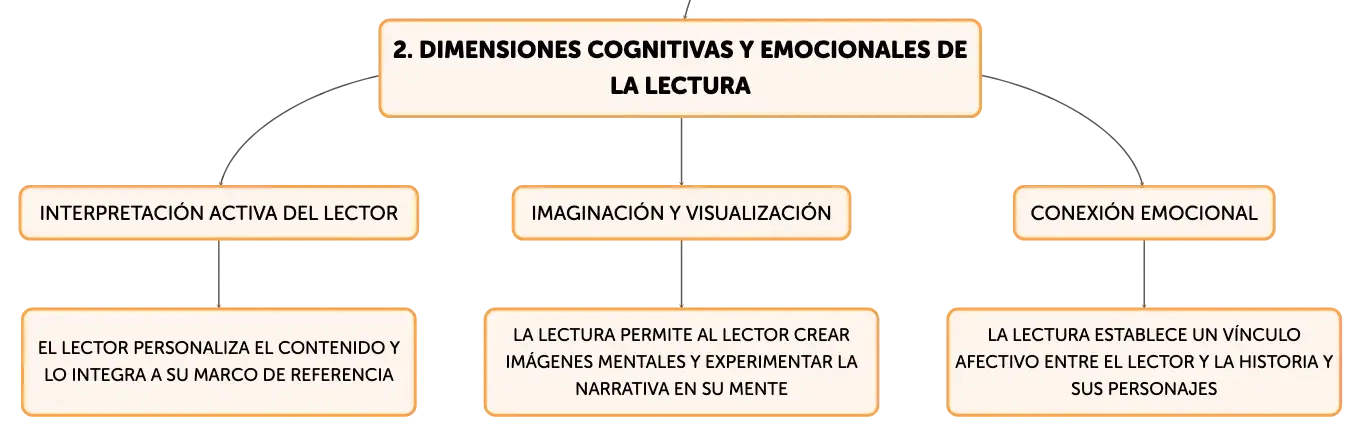 2. DIMENSIONES COGNITIVAS Y EMOCIONALES DE LA LECTURA

INTERPRETACIÓN ACTIVA DEL LECTOR

EL LECTOR PERSONALIZA EL CONTENIDO Y LO INTEGRA A SU MARCO DE REFERENCIA

IMAGINACIÓN Y VISUALIZACIÓN

LA LECTURA PERMITE AL LECTOR CREAR IMÁGENES MENTALES Y EXPERIMENTAR LA NARRATIVA EN SU MENTE

CONEXIÓN EMOCIONAL

LA LECTURA ESTABLECE UN VÍNCULO AFECTIVO ENTRE EL LECTOR Y LA HISTORIA Y SUS PERSONAJES